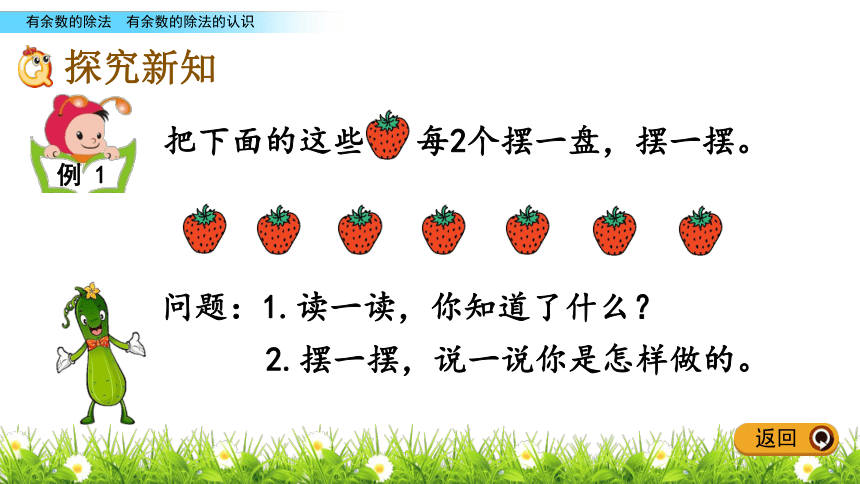 有余数的除法　有余数的除法的认识

探究新知

例 1

把下面的这些每2个摆一盘，摆一摆。

问题：1. 读一读，你知道了什么？
2. 摆一摆，说一说你是怎样做的。

返回